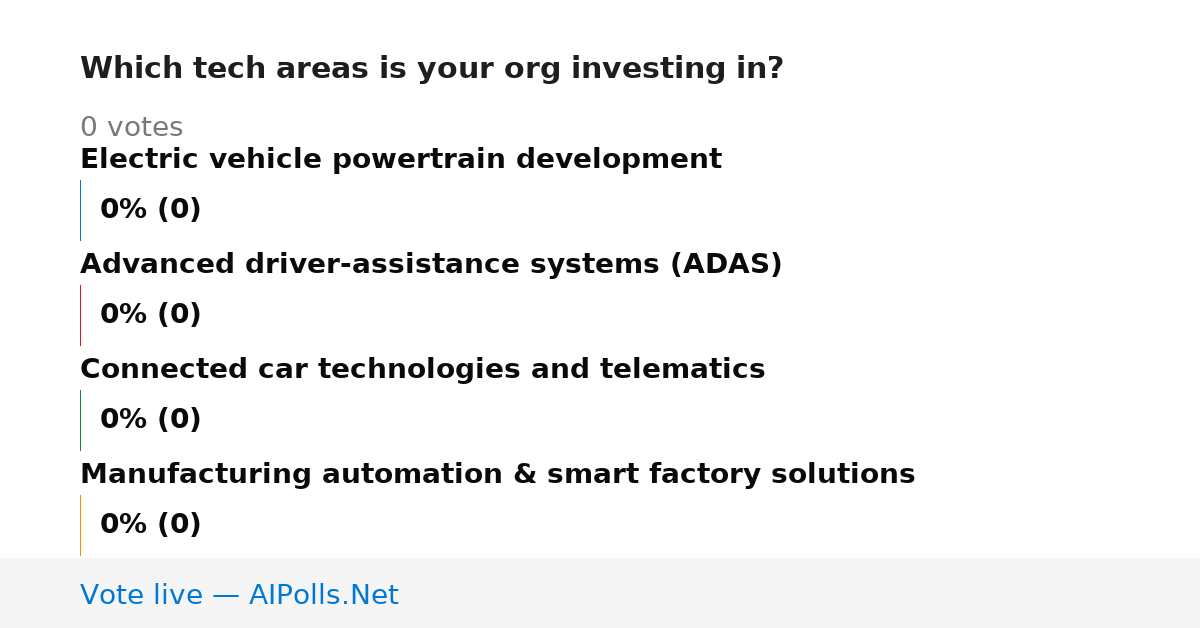 Which tech areas is your org investing in?

0 votes

Electric vehicle powertrain development

0% (0)

Advanced driver-assistance systems (ADAS)

0% (0)

Connected car technologies and telematics

0% (0)

Manufacturing automation & smart factory solutions

0% (0)

Vote live — AIPolls.Net